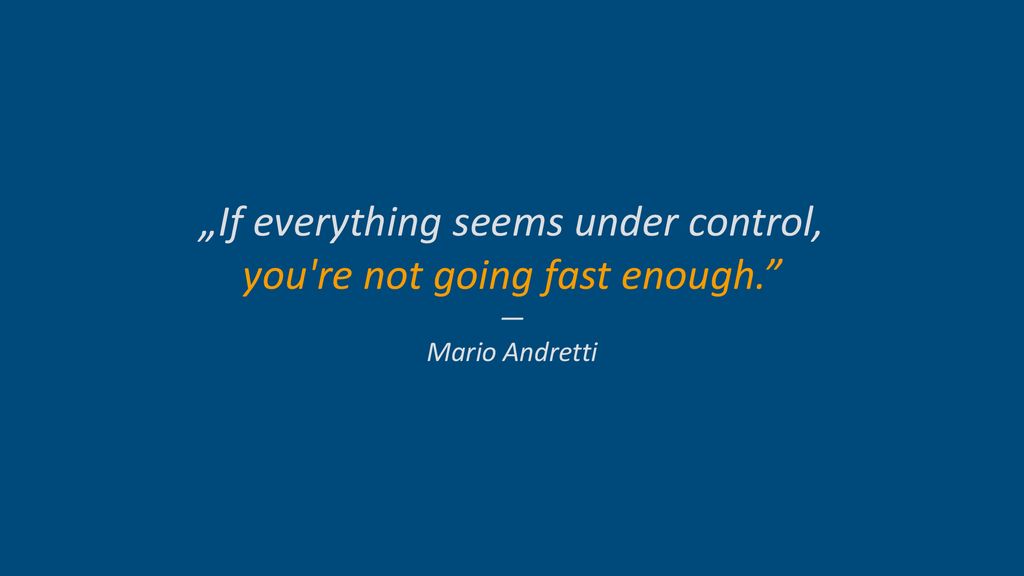 „If everything seems under control, you're not going fast enough.”

—

Mario Andretti